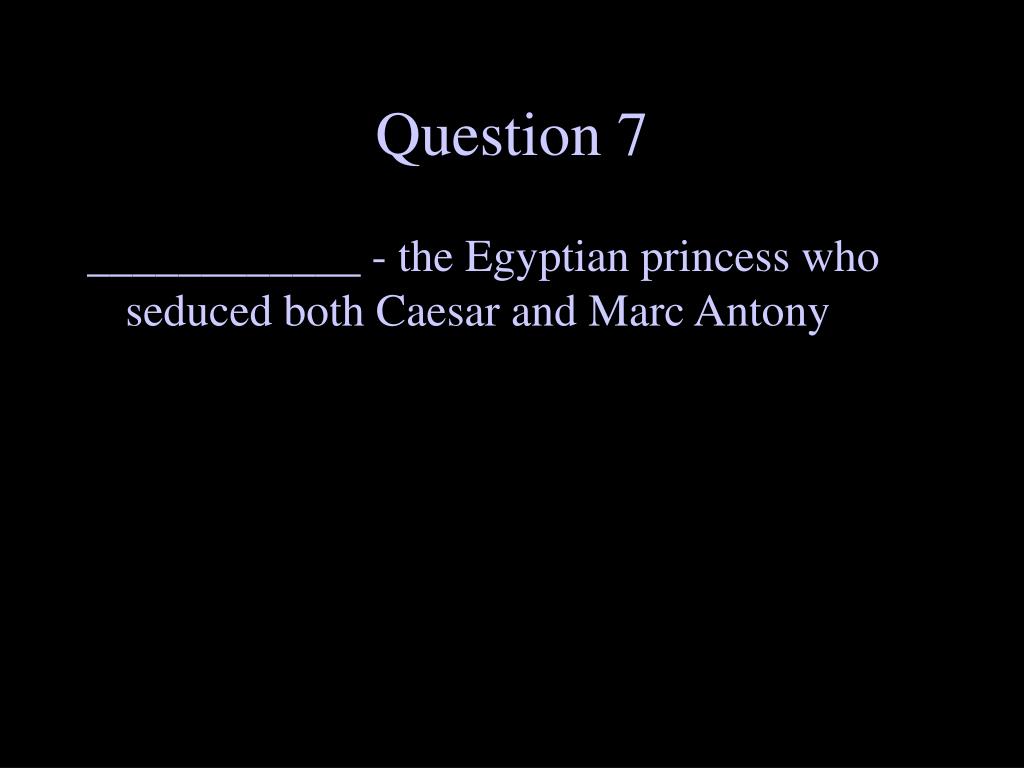 Question 7

____________ - the Egyptian princess who seduced both Caesar and Marc Antony